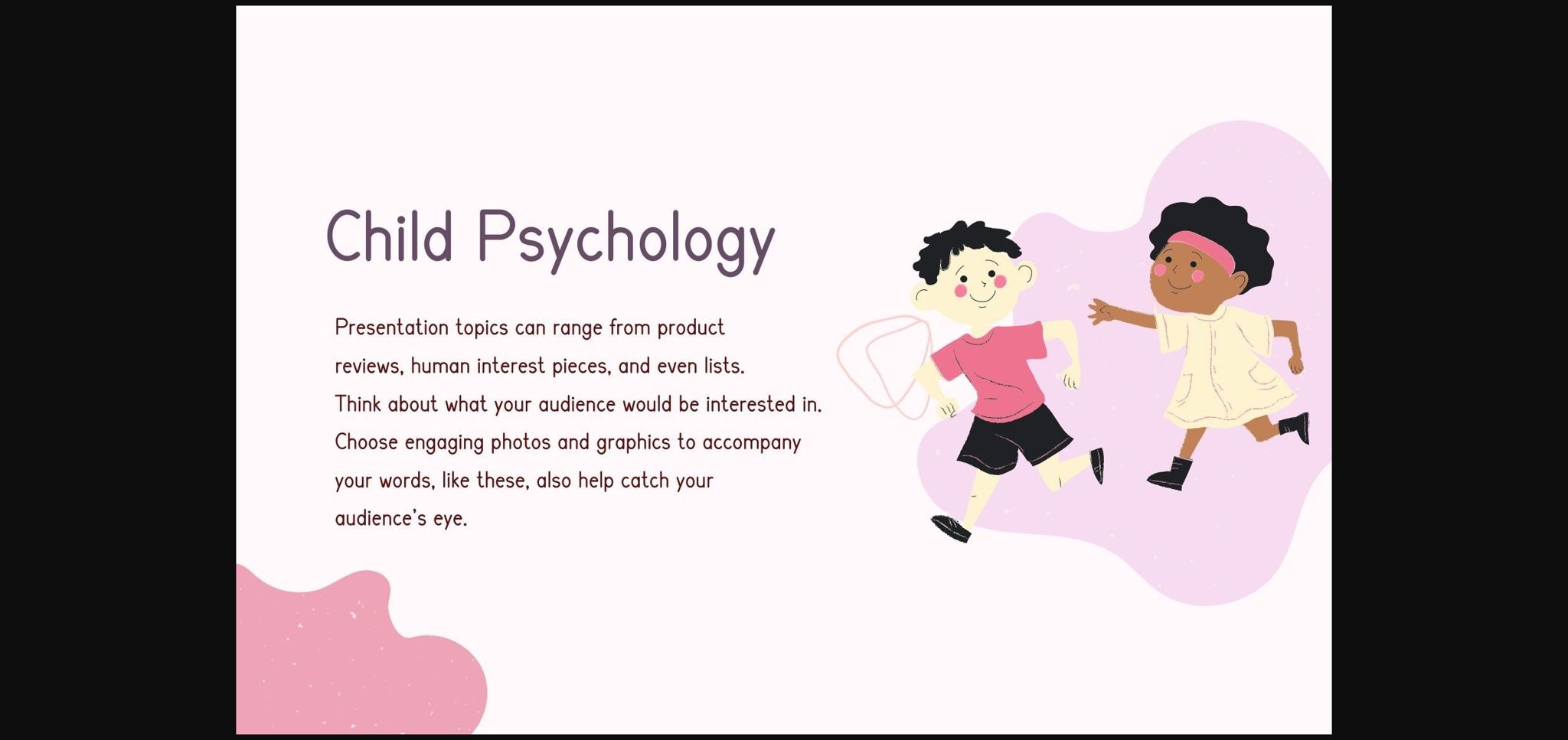 Child Psychology

Presentation topics can range from product reviews, human interest pieces, and even lists. Think about what your audience would be interested in. Choose engaging photos and graphics to accompany your words, like these, also help catch your audience's eye.